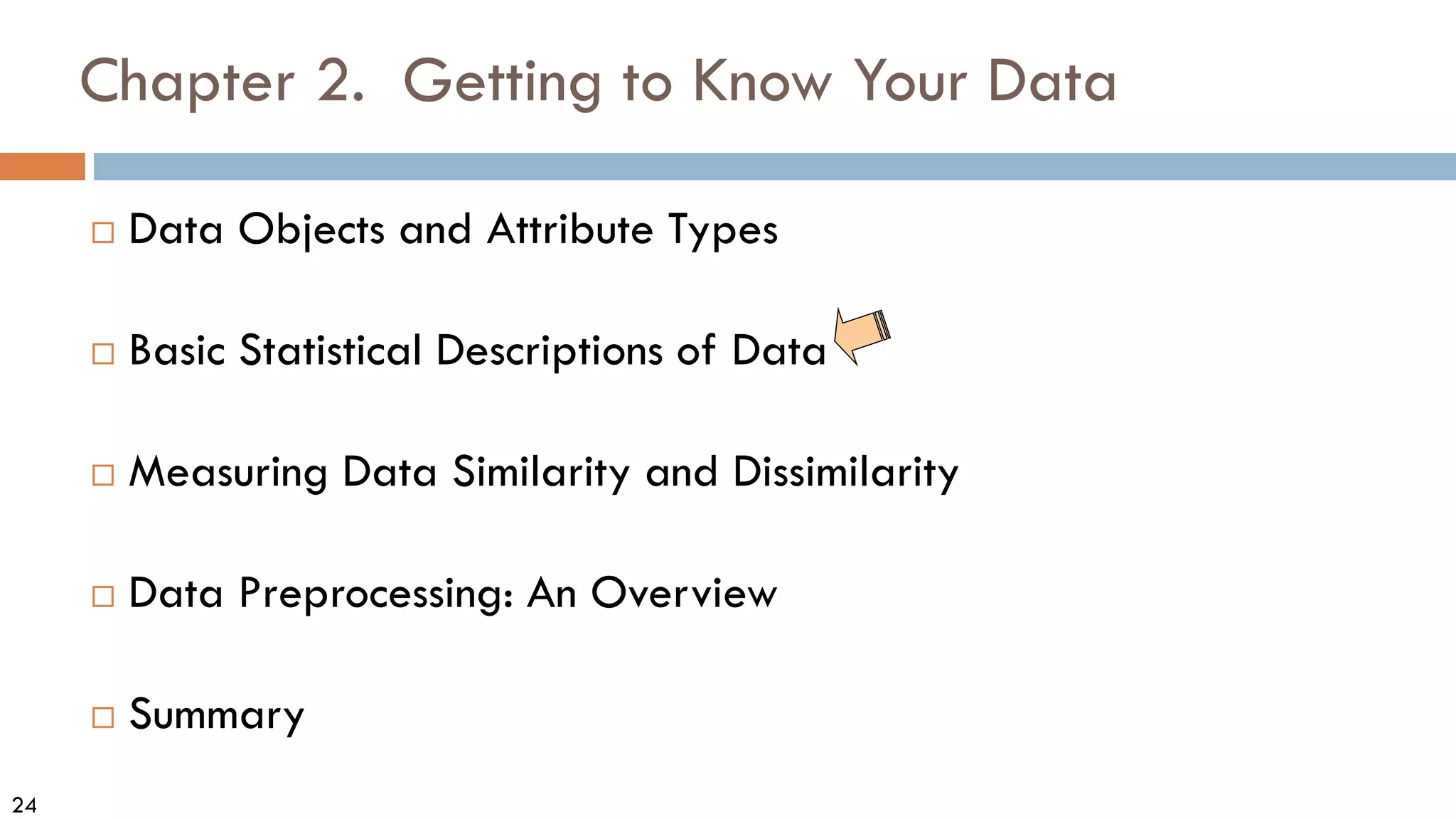 Chapter 2. Getting to Know Your Data

□ Data Objects and Attribute Types

□ Basic Statistical Descriptions of Data

□ Measuring Data Similarity and Dissimilarity

□ Data Preprocessing: An Overview

□ Summary

24